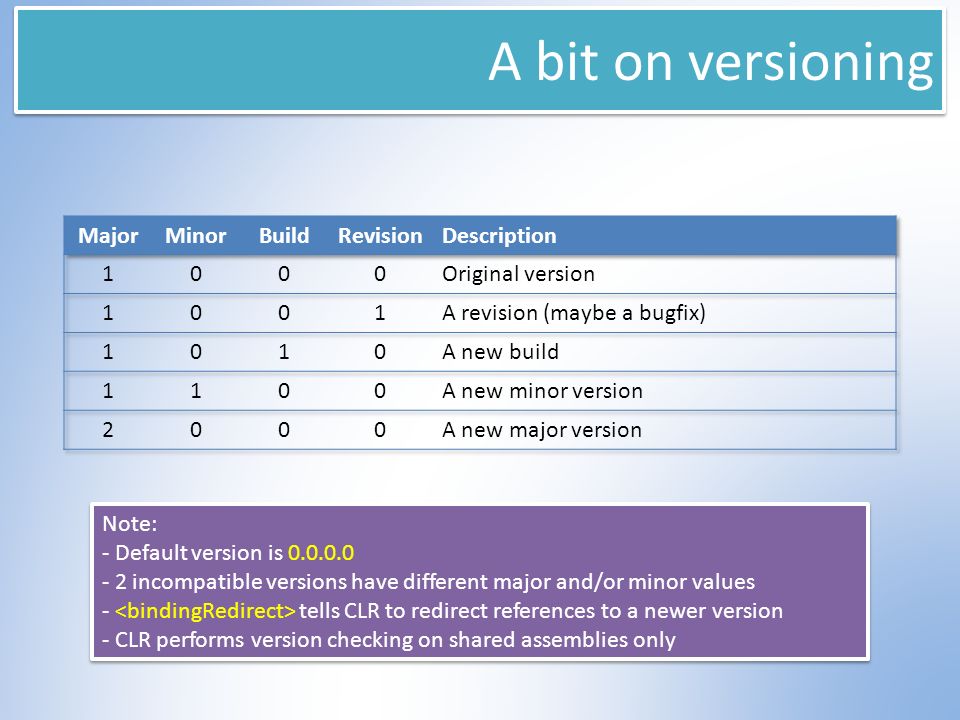 A bit on versioning

| Major | Minor | Build | Revision | Description |
|---|---|---|---|---|
| 1 | 0 | 0 | 0 | Original version |
| 1 | 0 | 0 | 1 | A revision (maybe a bugfix) |
| 1 | 0 | 1 | 0 | A new build |
| 1 | 1 | 0 | 0 | A new minor version |
| 2 | 0 | 0 | 0 | A new major version |

Note:
- Default version is 0.0.0.0
- 2 incompatible versions have different major and/or minor values
- <bindingRedirect> tells CLR to redirect references to a newer version
- CLR performs version checking on shared assemblies only